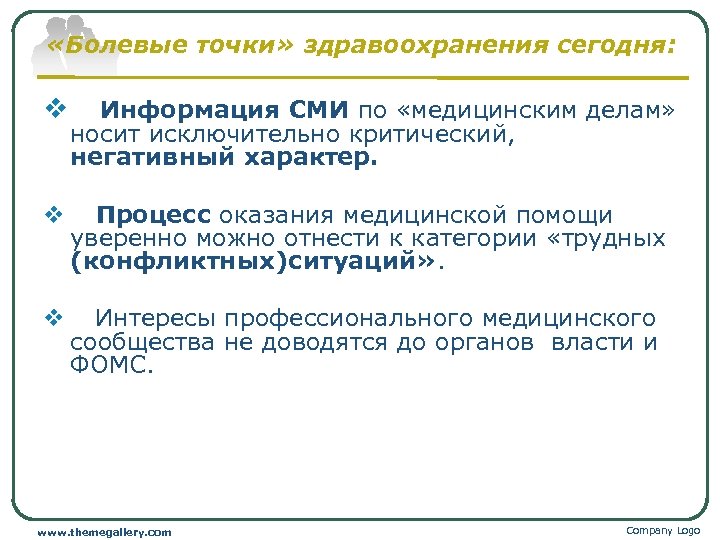 «Болевые точки» здравоохранения сегодня:

❖ Информация СМИ по «медицинским делам» носит исключительно критический, негативный характер.

❖ Процесс оказания медицинской помощи уверенно можно отнести к категории «трудных (конфликтных)ситуаций».

❖ Интересы профессионального медицинского сообщества не доводятся до органов власти и ФОМС.

www.themegallery.com

Company Logo